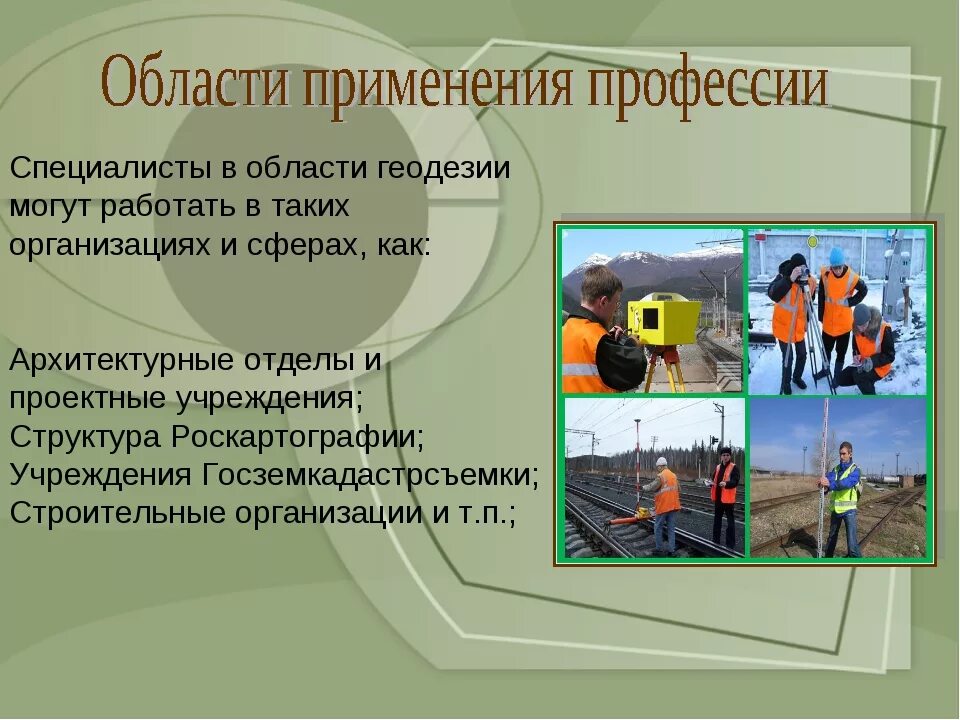 Области применения профессии

Специалисты в области геодезии могут работать в таких организациях и сферах, как:

Архитектурные отделы и проектные учреждения;
Структура Роскартографии;
Учреждения Госземкадастрсъемки;
Строительные организации и т.п.;